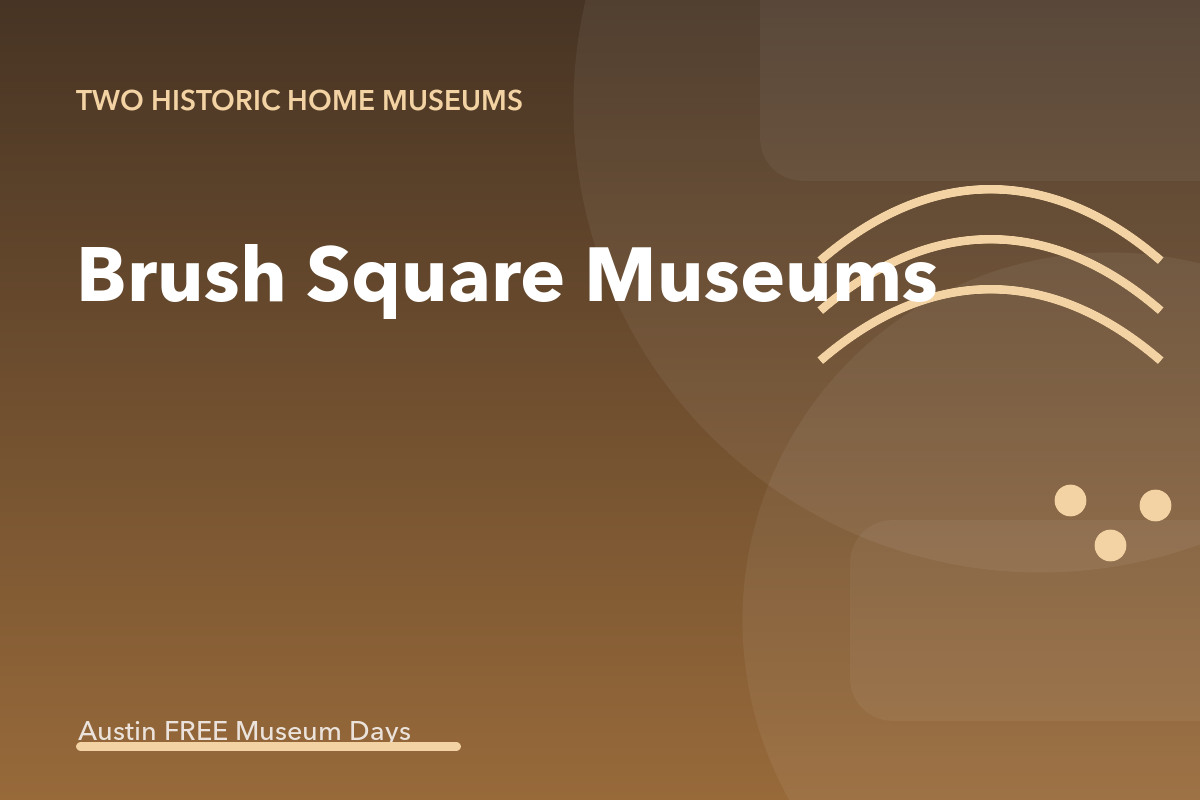 TWO HISTORIC HOME MUSEUMS

Brush Square Museums

Austin FREE Museum Days